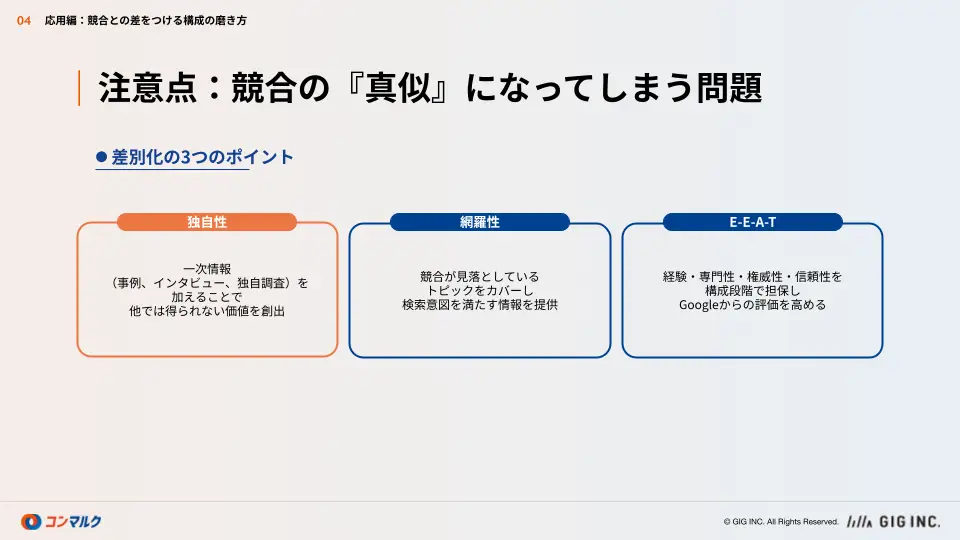 04 応用編：競合との差をつける構成の磨き方

注意点：競合の『真似』になってしまう問題

● 差別化の3つのポイント

独自性

一次情報
（事例、インタビュー、独自調査）を
加えることで
他では得られない価値を創出

網羅性

競合が見落としている
トピックをカバーし
検索意図を満たす情報を提供

E-E-A-T

経験・専門性・権威性・信頼性を
構成段階で担保し
Googleからの評価を高める

コンマルク

© GIG INC. All Rights Reserved.

GIG INC.